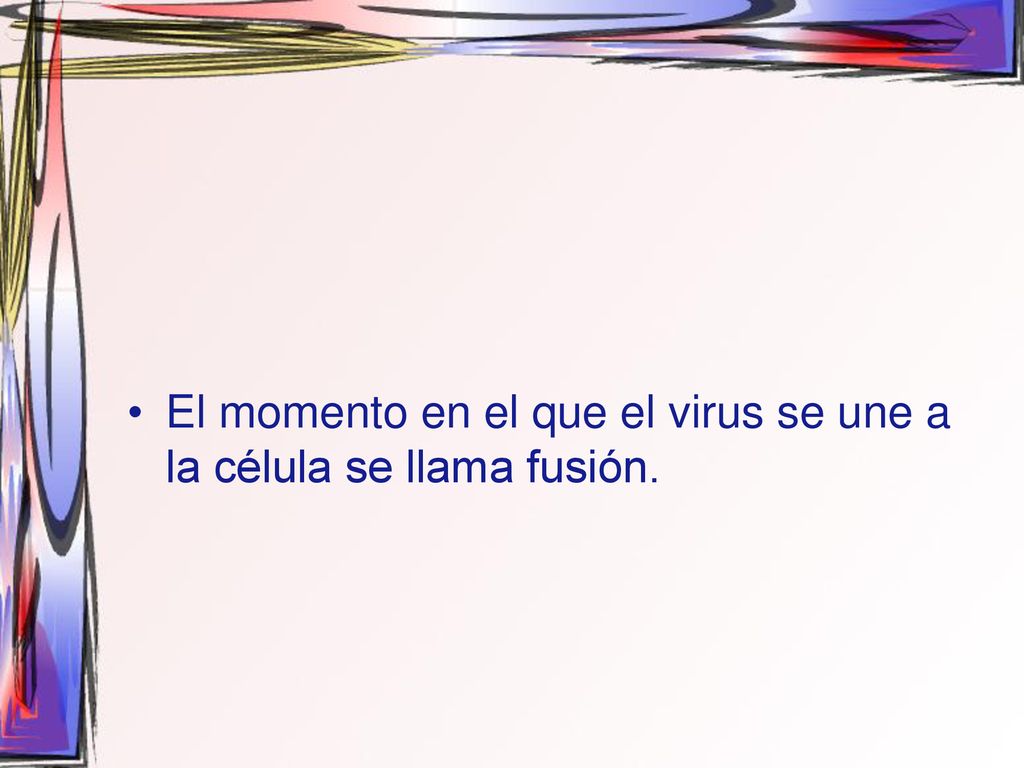 • El momento en el que el virus se une a la célula se llama fusión.